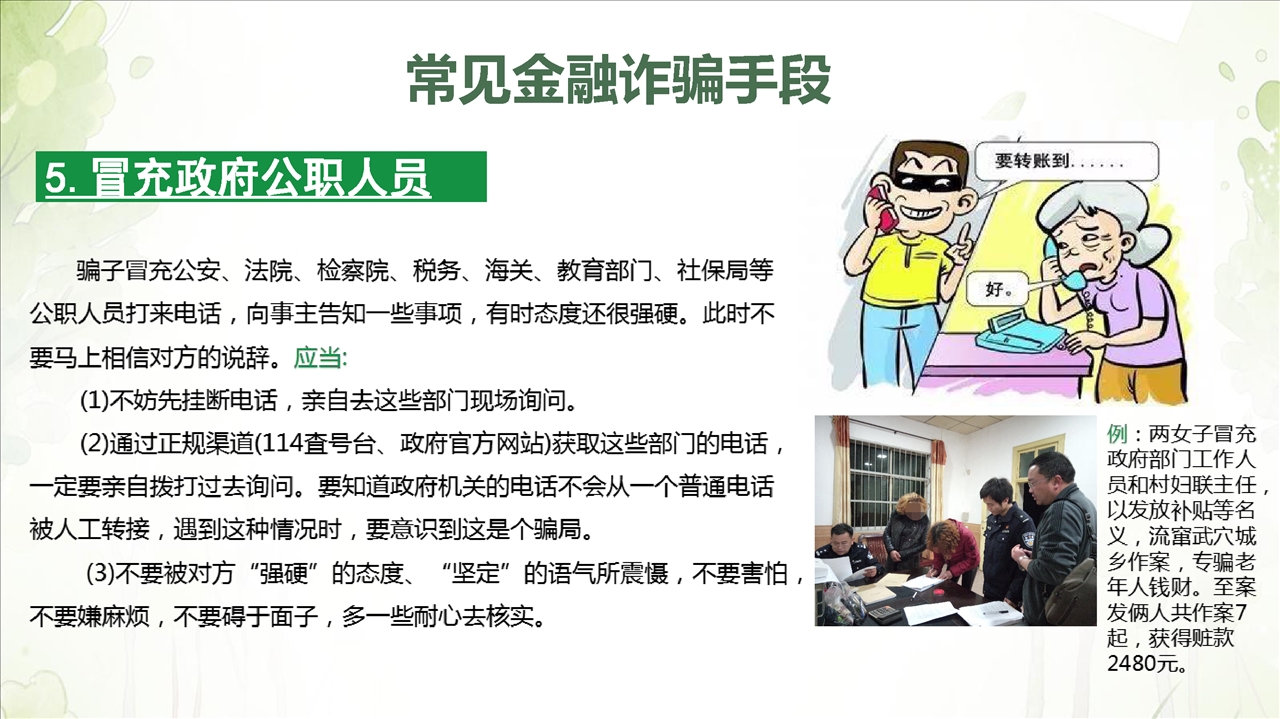 常见金融诈骗手段

5. 冒充政府公职人员

骗子冒充公安、法院、检察院、税务、海关、教育部门、社保局等公职人员打来电话，向事主告知一些事项，有时态度还很强硬。此时不要马上相信对方的说辞。应当:

(1)不妨先挂断电话，亲自去这些部门现场询问。

(2)通过正规渠道(114查号台、政府官方网站)获取这些部门的电话，一定要亲自拨打过去询问。要知道政府机关的电话不会从一个普通电话被人工转接，遇到这种情况时，要意识到这是个骗局。

(3)不要被对方“强硬”的态度、“坚定”的语气所震慑，不要害怕，不要嫌麻烦，不要碍于面子，多一些耐心去核实。

要转账到……

好。

例：两女子冒充政府部门工作人员和村妇联主任，以发放补贴等名义，流窜武穴城乡作案，专骗老年人钱财。至案发俩人共作案7起，获得赃款2480元。